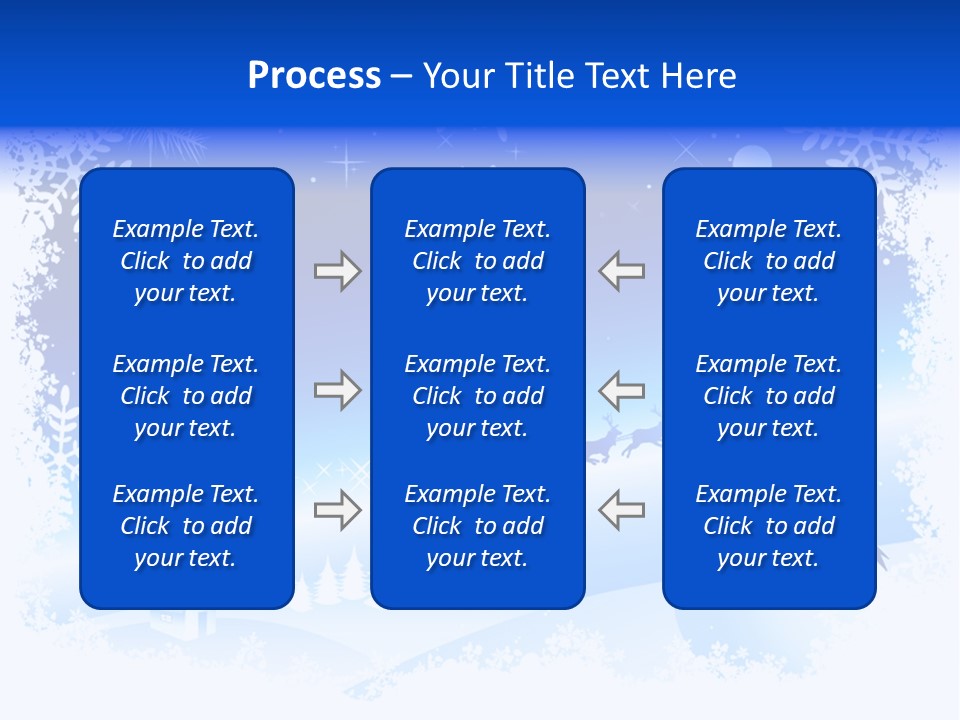 Process – Your Title Text Here

Example Text. Click to add your text.

Example Text. Click to add your text.

Example Text. Click to add your text.

Example Text. Click to add your text.

Example Text. Click to add your text.

Example Text. Click to add your text.

Example Text. Click to add your text.

Example Text. Click to add your text.

Example Text. Click to add your text.